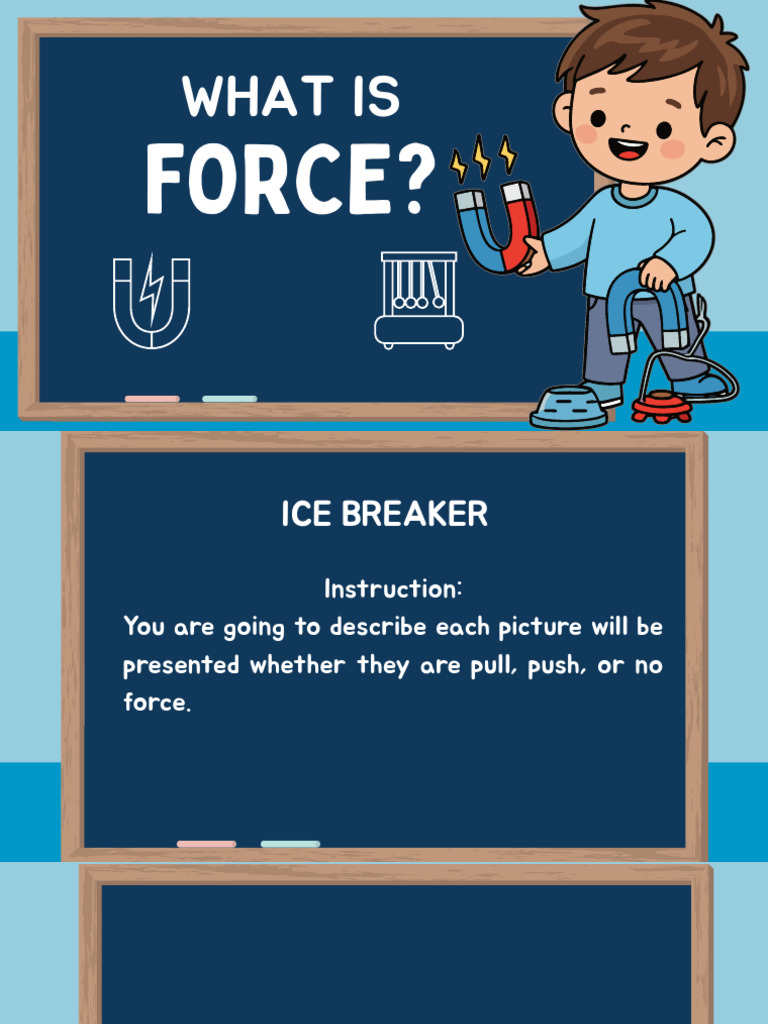 WHAT IS
FORCE?

ICE BREAKER

Instruction:
You are going to describe each picture will be presented whether they are pull, push, or no force.